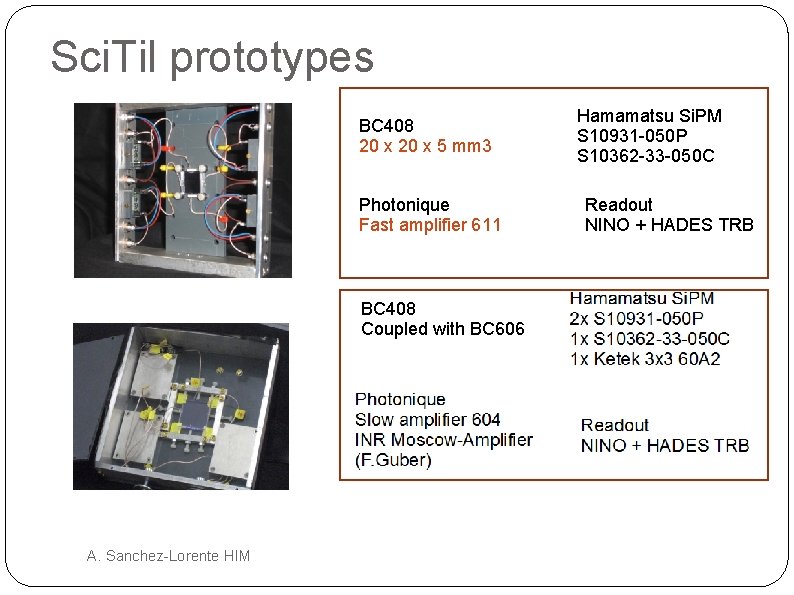 SciTil prototypes

BC408
20 x 20 x 5 mm3

Hamamatsu SiPM
S10931-050P
S10362-33-050C

Photonique
Fast amplifier 611

Readout
NINO + HADES TRB

BC408
Coupled with BC606

Hamamatsu SiPM
2x S10931-050P
1x S10362-33-050C
1x Ketek 3x3 60A2

Photonique
Slow amplifier 604
INR Moscow-Amplifier
(F.Guber)

Readout
NINO + HADES TRB

A. Sanchez-Lorente HIM